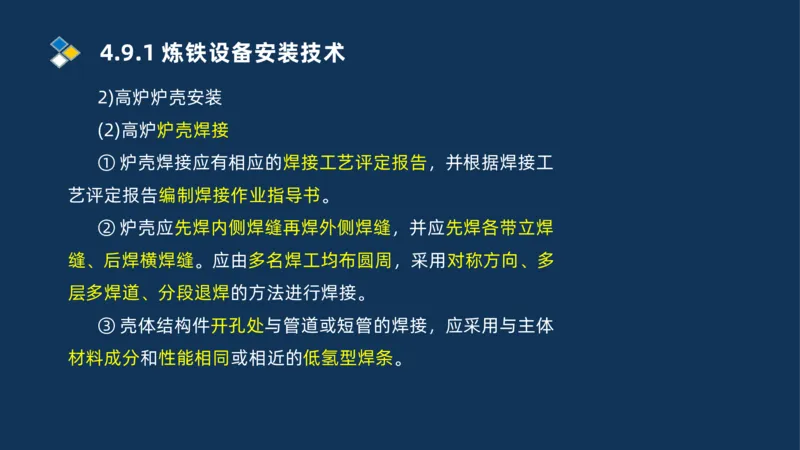 4.9.1 炼铁设备安装技术

2)高炉炉壳安装

(2)高炉炉壳焊接

① 炉壳焊接应有相应的焊接工艺评定报告，并根据焊接工艺评定报告编制焊接作业指导书。

② 炉壳应先焊内侧焊缝再焊外侧焊缝，并应先焊各带立焊缝、后焊横焊缝。应由多名焊工均布圆周，采用对称方向、多层多焊道、分段退焊的方法进行焊接。

③ 壳体结构件开孔处与管道或短管的焊接，应采用与主体材料成分和性能相同或相近的低氢型焊条。